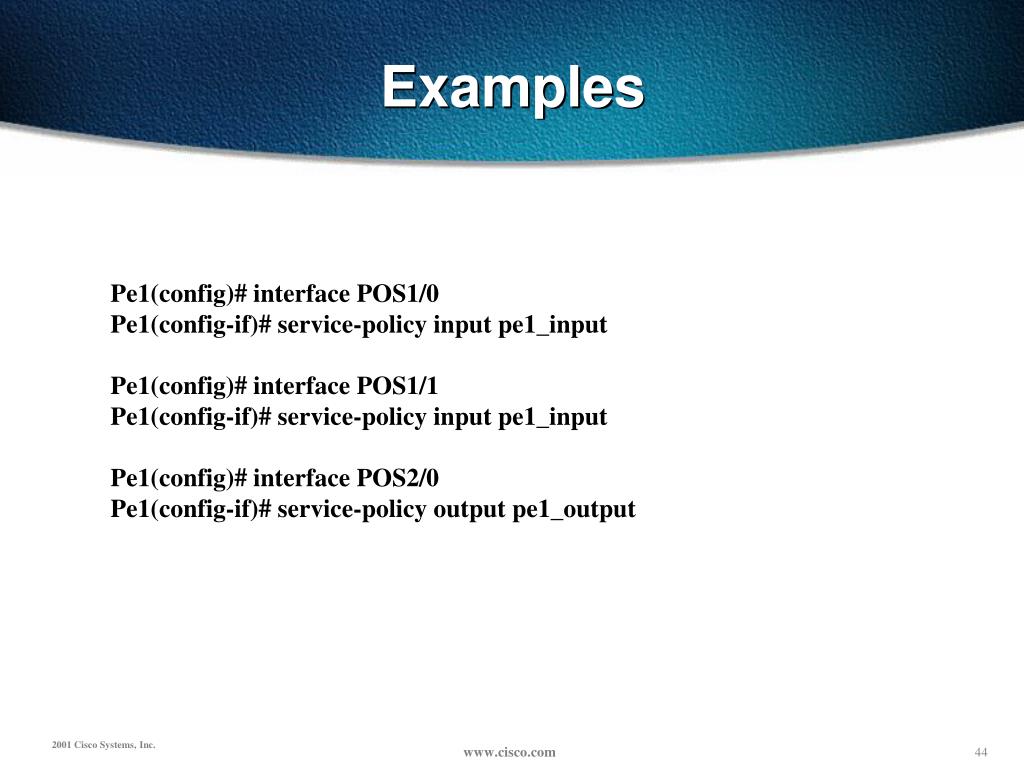 Examples

Pe1(config)# interface POS1/0
Pe1(config-if)# service-policy input pe1_input

Pe1(config)# interface POS1/1
Pe1(config-if)# service-policy input pe1_input

Pe1(config)# interface POS2/0
Pe1(config-if)# service-policy output pe1_output

2001 Cisco Systems, Inc.

www.cisco.com

44